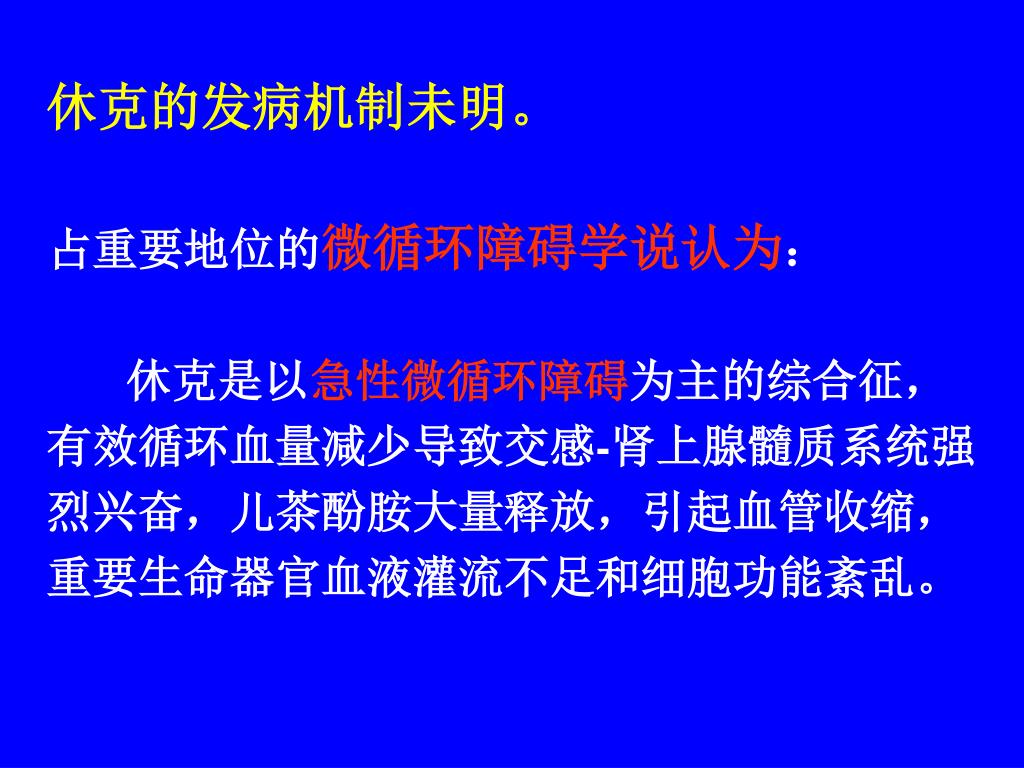 休克的发病机制未明。

占重要地位的微循环障碍学说认为：

休克是以急性微循环障碍为主的综合征，有效循环血量减少导致交感-肾上腺髓质系统强烈兴奋，儿茶酚胺大量释放，引起血管收缩，重要生命器官血液灌流不足和细胞功能紊乱。